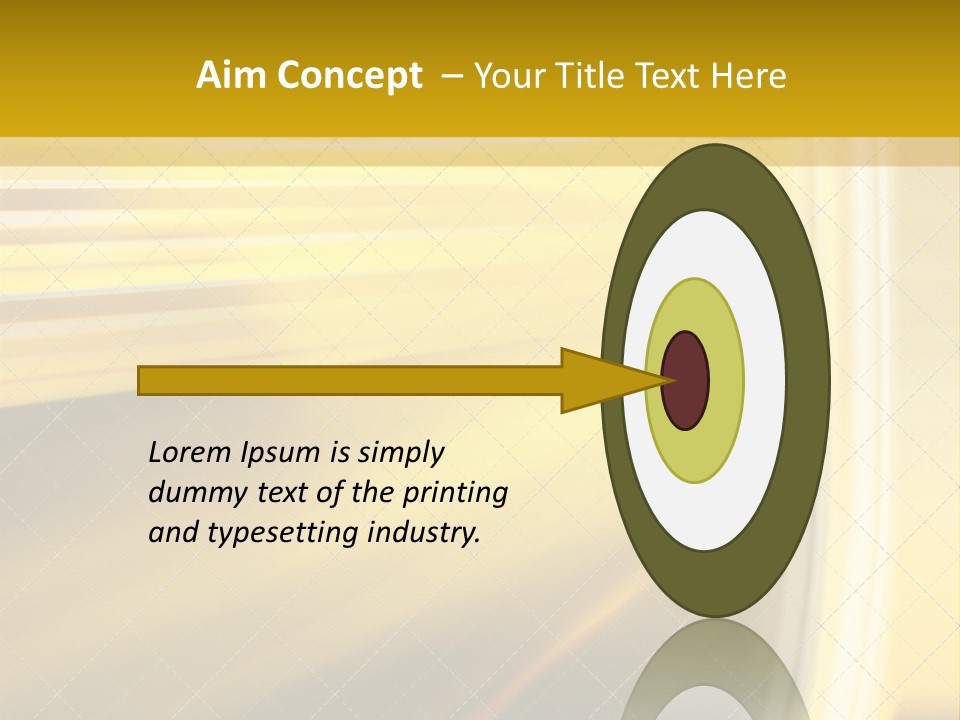 Aim Concept – Your Title Text Here

Lorem Ipsum is simply dummy text of the printing and typesetting industry.